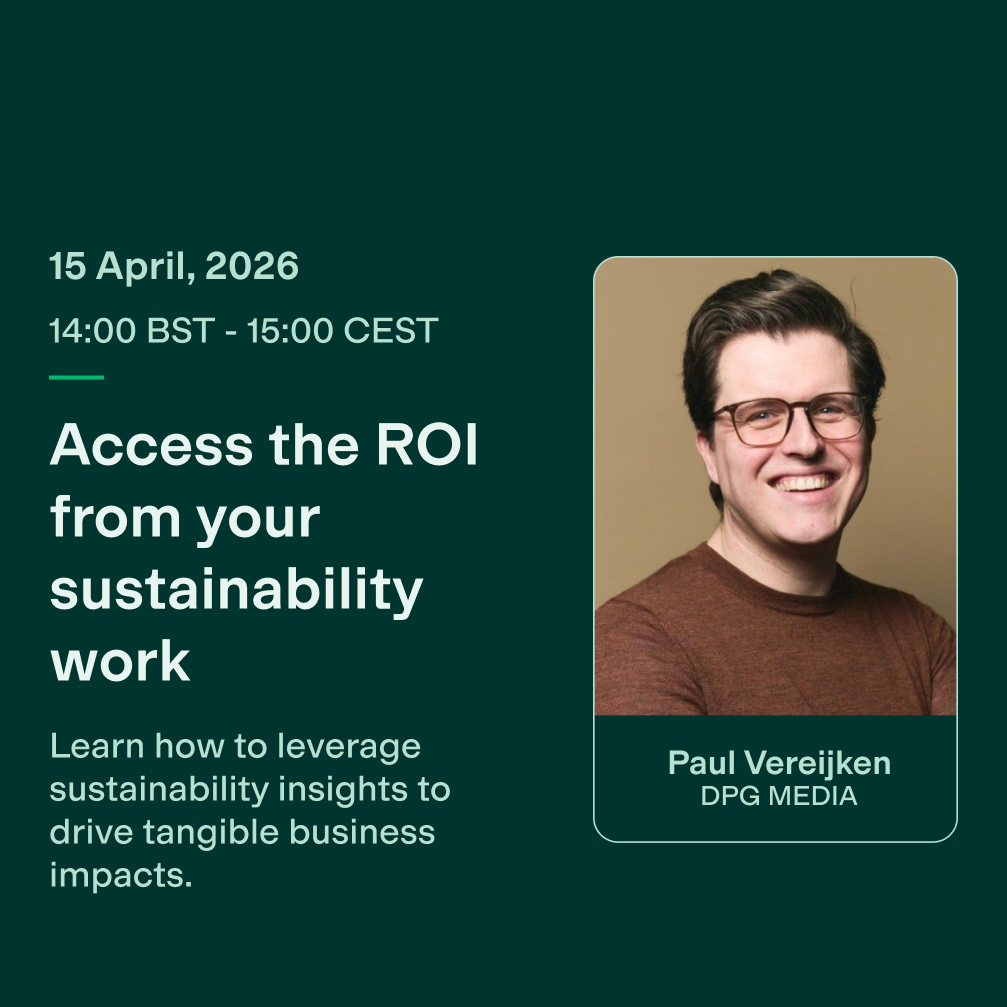 15 April, 2026

14:00 BST - 15:00 CEST

Access the ROI from your sustainability work

Learn how to leverage sustainability insights to drive tangible business impacts.

Paul Vereijken
DPG MEDIA